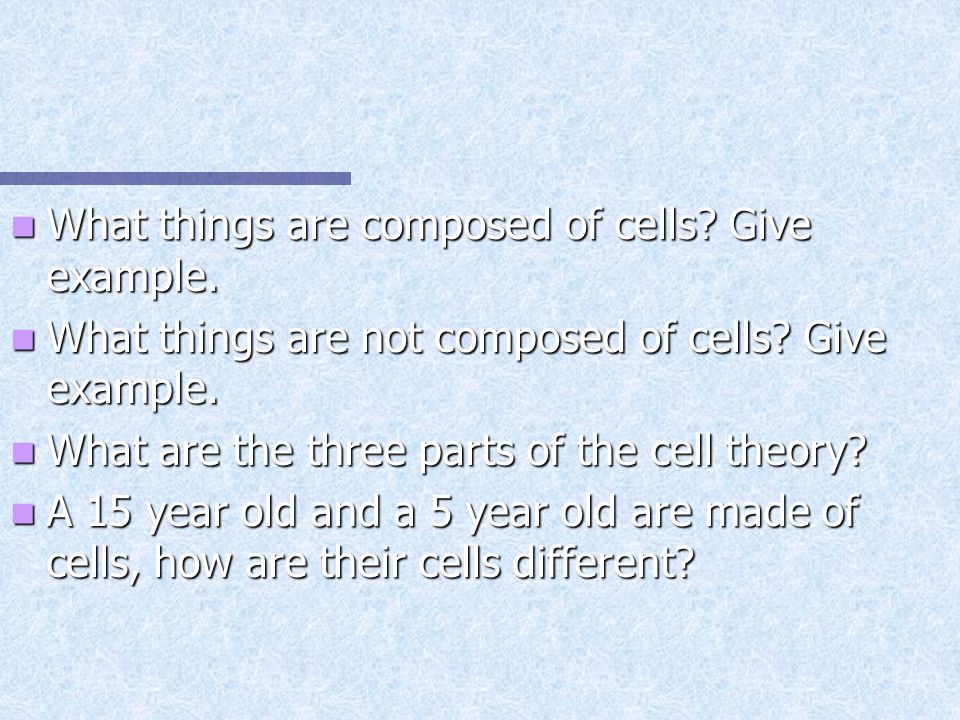 What things are composed of cells? Give example.

What things are not composed of cells? Give example.

What are the three parts of the cell theory?

A 15 year old and a 5 year old are made of cells, how are their cells different?